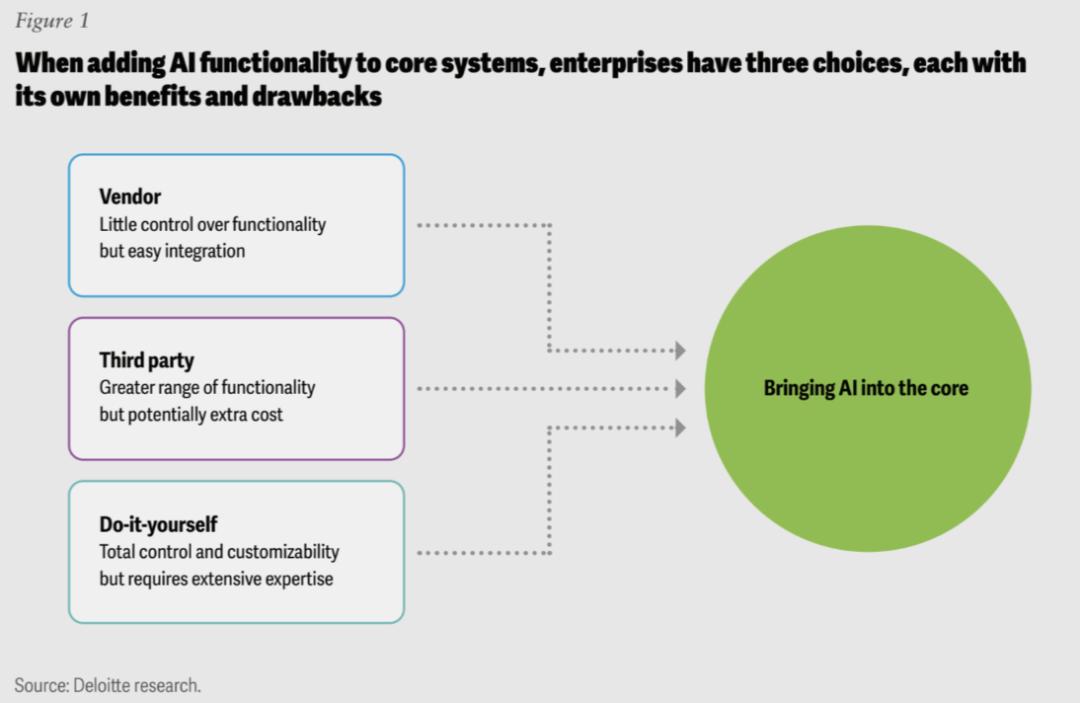 Figure 1

When adding AI functionality to core systems, enterprises have three choices, each with its own benefits and drawbacks

Vendor
Little control over functionality but easy integration

Third party
Greater range of functionality but potentially extra cost

Do-it-yourself
Total control and customizability but requires extensive expertise

Bringing AI into the core

Source: Deloitte research.